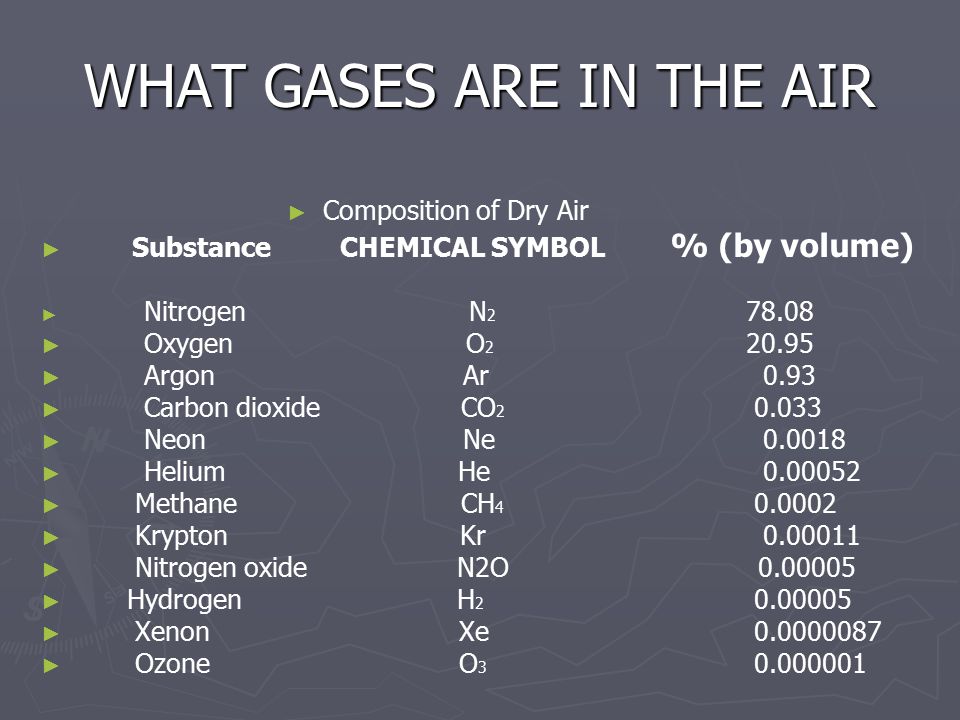 WHAT GASES ARE IN THE AIR

Composition of Dry Air

| Substance | CHEMICAL SYMBOL | % (by volume) |
|---|---|---|
| Nitrogen | $N_2$ | 78.08 |
| Oxygen | $O_2$ | 20.95 |
| Argon | Ar | 0.93 |
| Carbon dioxide | $CO_2$ | 0.033 |
| Neon | Ne | 0.0018 |
| Helium | He | 0.00052 |
| Methane | $CH_4$ | 0.0002 |
| Krypton | Kr | 0.00011 |
| Nitrogen oxide | N2O | 0.00005 |
| Hydrogen | $H_2$ | 0.00005 |
| Xenon | Xe | 0.0000087 |
| Ozone | $O_3$ | 0.000001 |